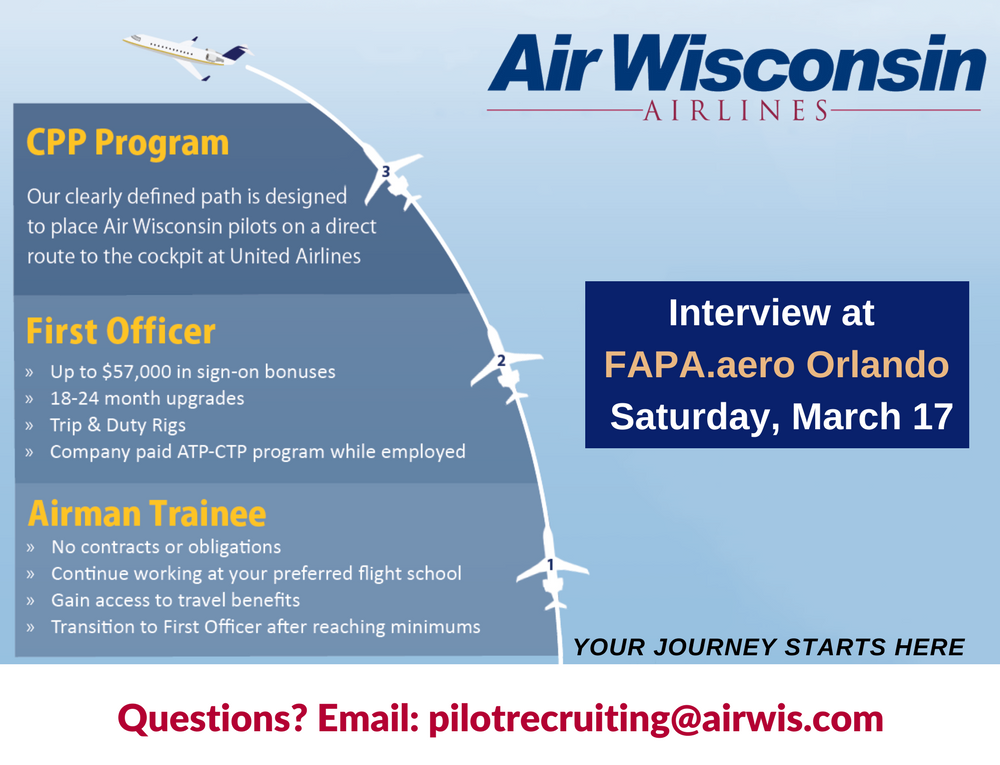 Air Wisconsin
AIRLINES

CPP Program

Our clearly defined path is designed to place Air Wisconsin pilots on a direct route to the cockpit at United Airlines

3

First Officer

» Up to $57,000 in sign-on bonuses
» 18-24 month upgrades
» Trip & Duty Rigs
» Company paid ATP-CTP program while employed

2

Airman Trainee

» No contracts or obligations
» Continue working at your preferred flight school
» Gain access to travel benefits
» Transition to First Officer after reaching minimums

1

Interview at
FAPA.aero Orlando
Saturday, March 17

YOUR JOURNEY STARTS HERE

Questions? Email: pilotrecruiting@airwis.com